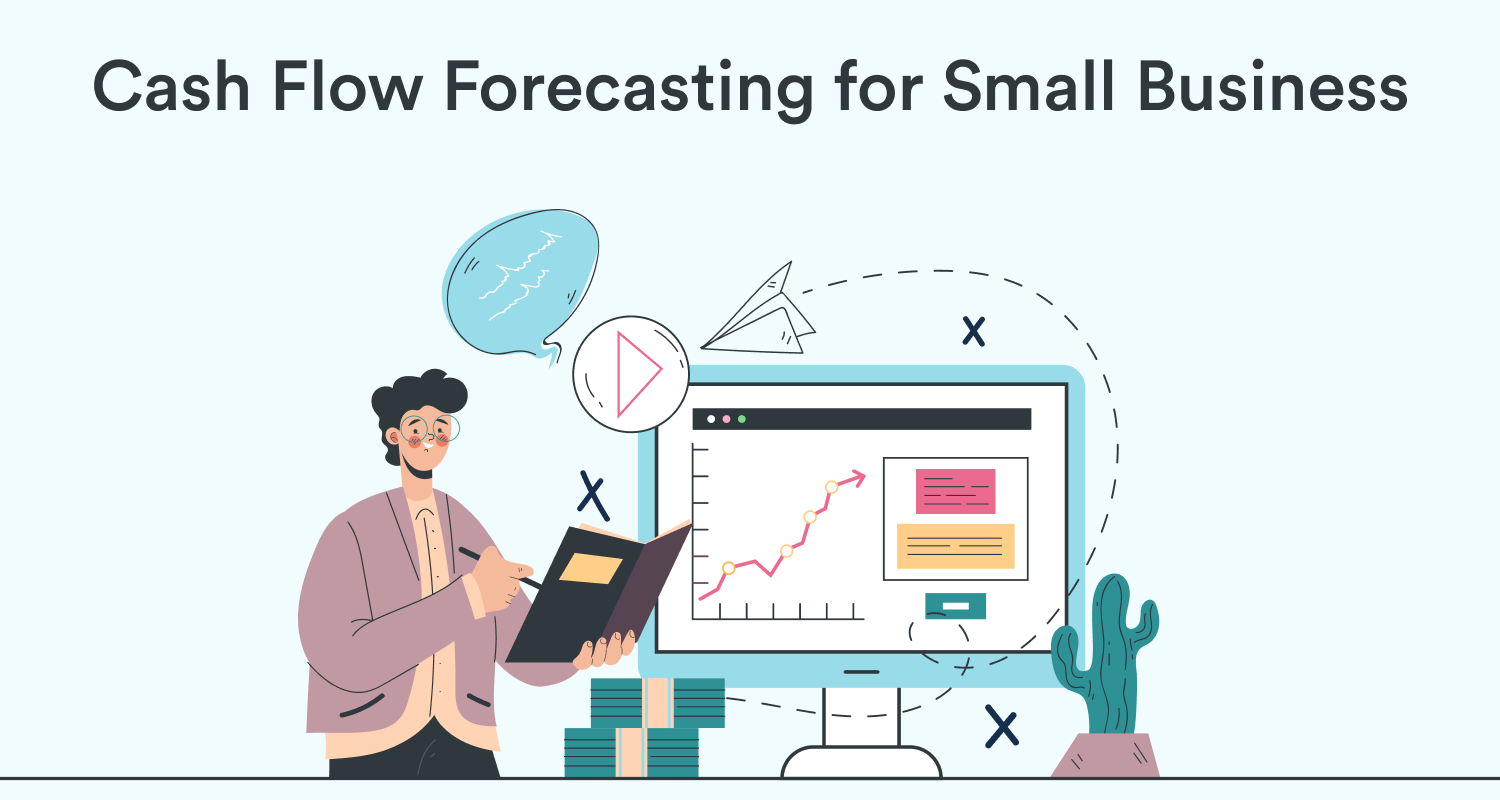 Cash Flow Forecasting for Small Business